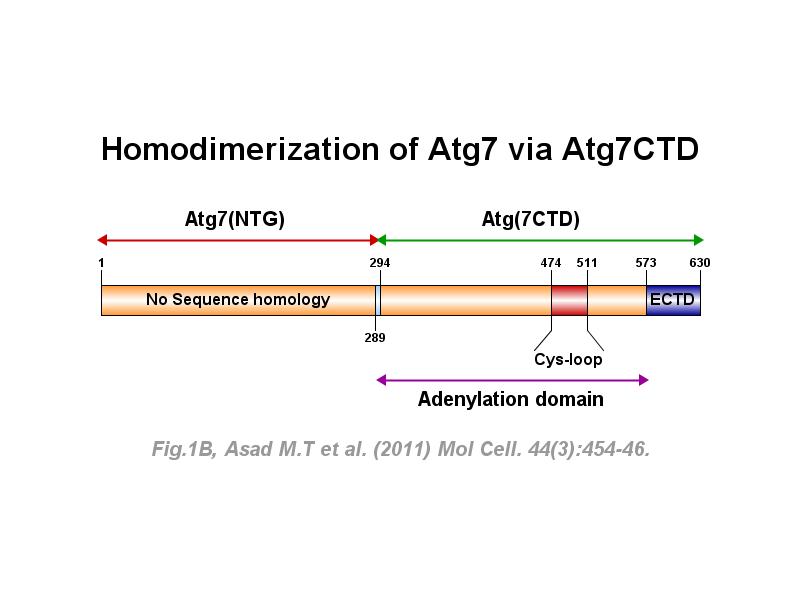 Homodimerization of Atg7 via Atg7CTD

Atg7(NTG)

Atg(7CTD)

1

294

474

511

573

630

No Sequence homology

ECTD

289

Cys-loop

Adenylation domain

Fig.1B, Asad M.T et al. (2011) Mol Cell. 44(3):454-46.